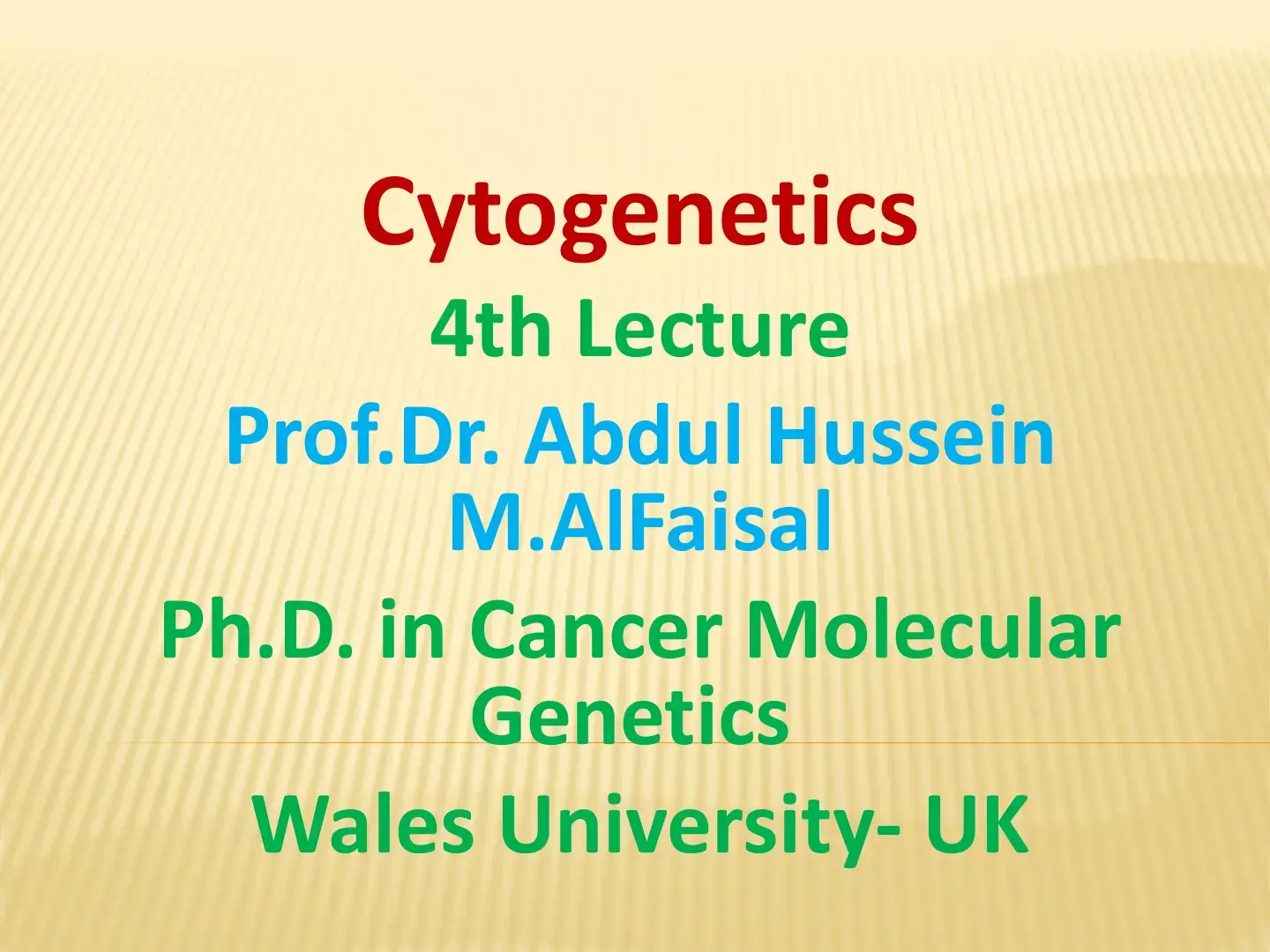 Cytogenetics
4th Lecture
Prof.Dr. Abdul Hussein M.AlFaisal
Ph.D. in Cancer Molecular Genetics
Wales University- UK